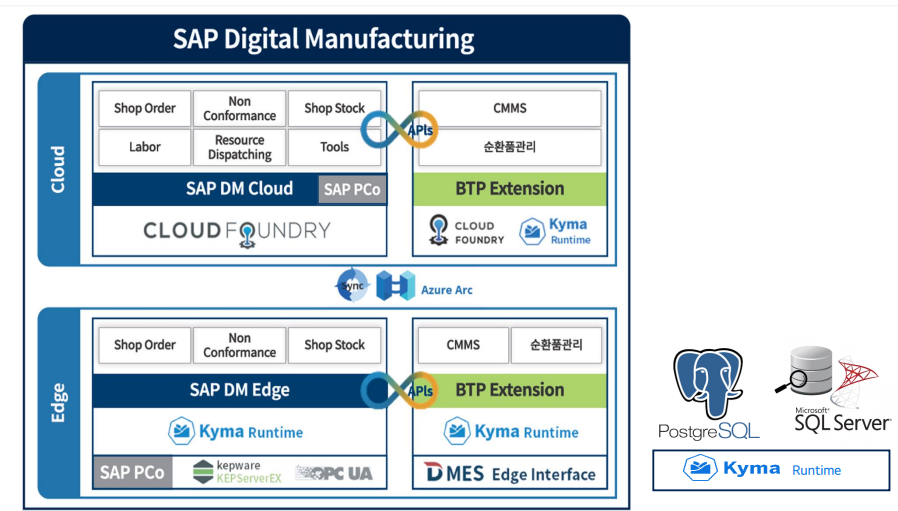 SAP Digital Manufacturing

Cloud

Shop Order
Non Conformance
Shop Stock
Labor
Resource Dispatching
Tools
SAP DM Cloud
SAP PCo
CLOUD FOUNDRY

APIs

CMMS
순환품관리
BTP Extension
CLOUD FOUNDRY
Kyma Runtime

Sync
Azure Arc

Edge

Shop Order
Non Conformance
Shop Stock
SAP DM Edge
Kyma Runtime
SAP PCo
kepware KEPServerEX
OPC UA

APIs

CMMS
순환품관리
BTP Extension
Kyma Runtime
DMES Edge Interface

PostgreSQL
Microsoft SQL Server
Kyma Runtime